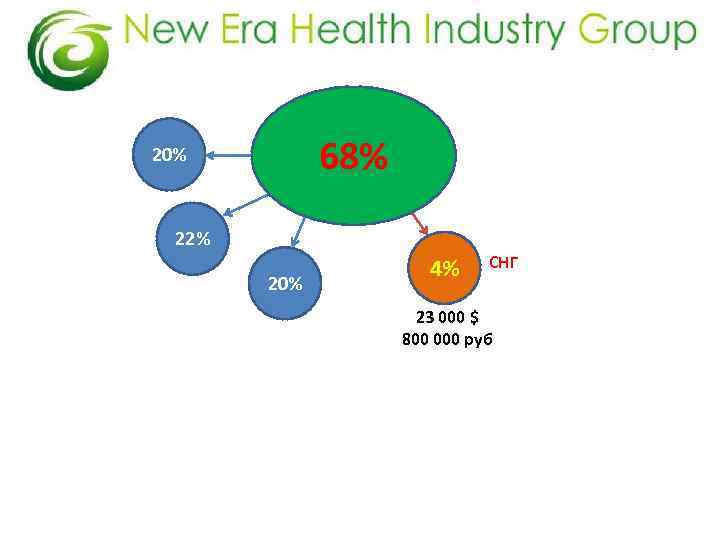 New Era Health Industry Group

68%

20%

22%

20%

4%

СНГ

23 000 $
800 000 руб